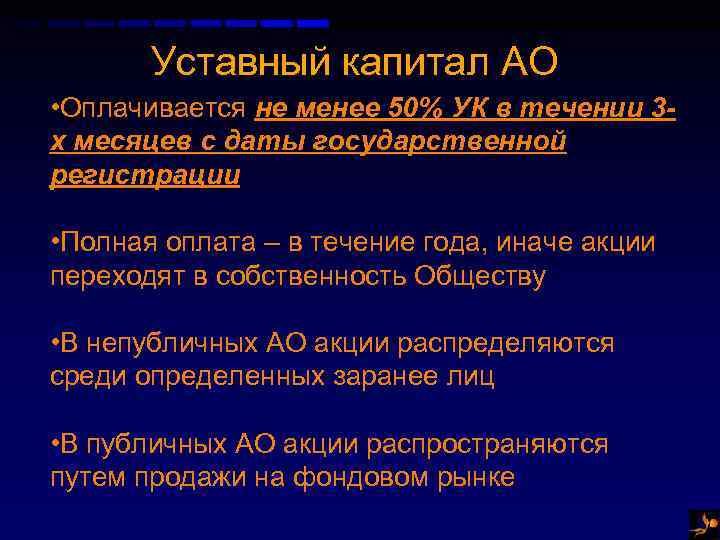 Уставный капитал АО

•Оплачивается не менее 50% УК в течении 3-х месяцев с даты государственной регистрации

•Полная оплата – в течение года, иначе акции переходят в собственность Обществу

•В непубличных АО акции распределяются среди определенных заранее лиц

•В публичных АО акции распространяются путем продажи на фондовом рынке